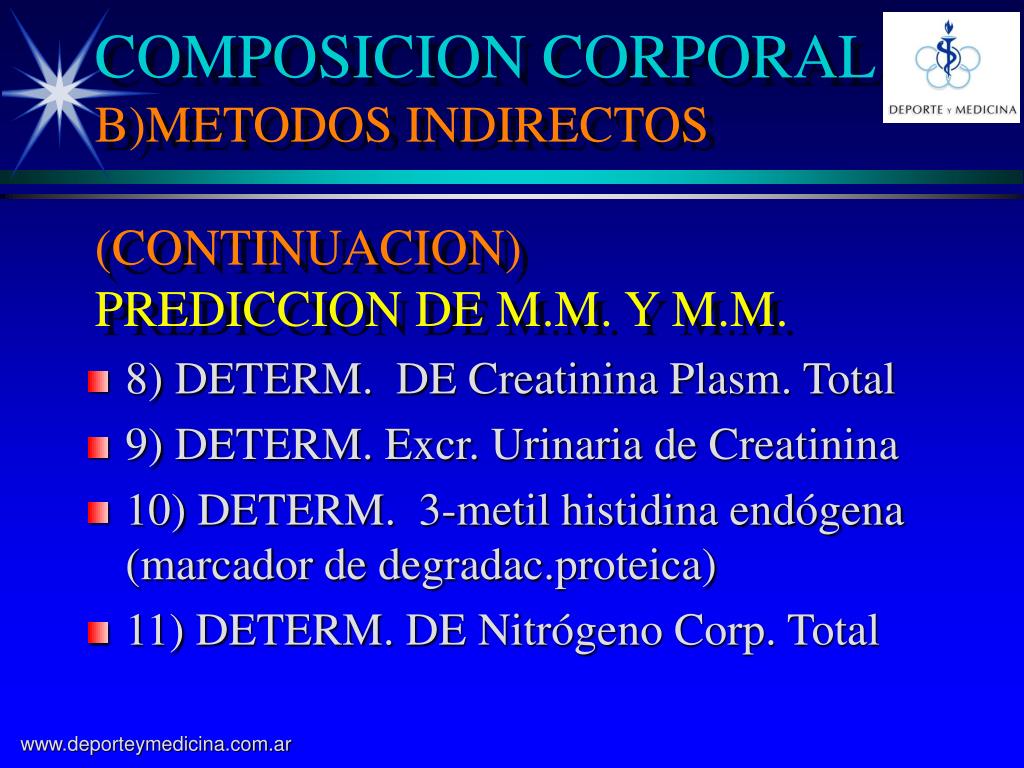 COMPOSICION CORPORAL
B)METODOS INDIRECTOS

DEPORTE Y MEDICINA

(CONTINUACION)
PREDICCION DE M.M. Y M.M.

8) DETERM. DE Creatinina Plasm. Total

9) DETERM. Excr. Urinaria de Creatinina

10) DETERM. 3-metil histidina endógena (marcador de degradac.proteica)

11) DETERM. DE Nitrógeno Corp. Total

www.deporteymedicina.com.ar